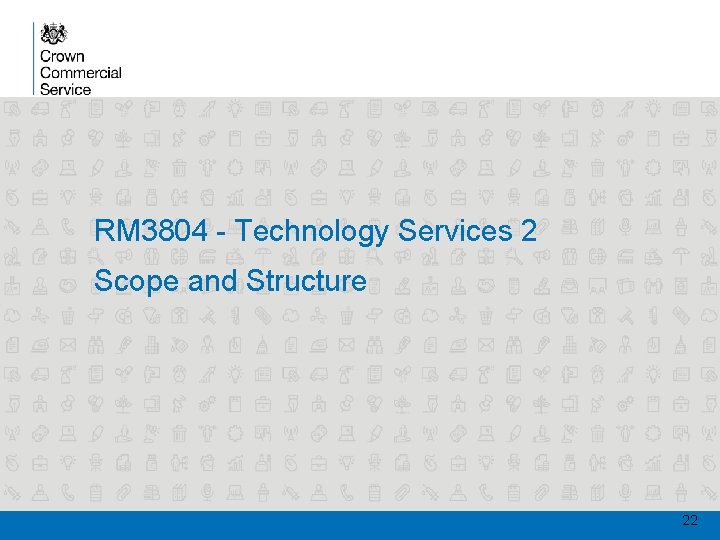 Crown
Commercial
Service

RM3804 - Technology Services 2
Scope and Structure

22